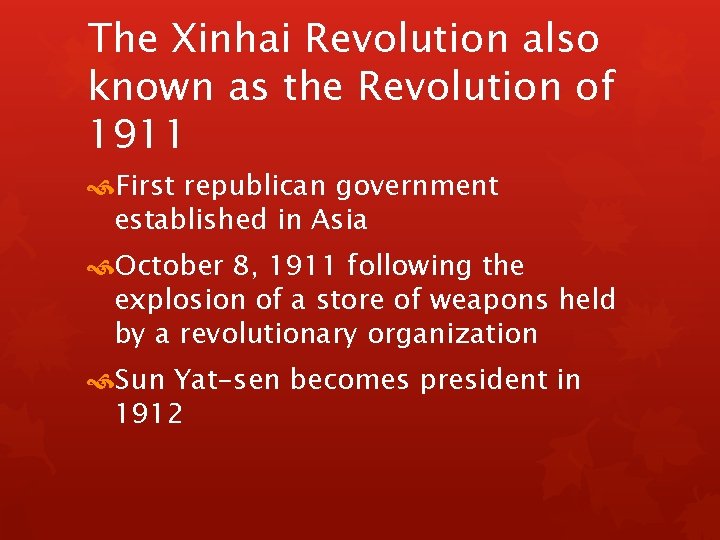 The Xinhai Revolution also known as the Revolution of 1911

First republican government established in Asia

October 8, 1911 following the explosion of a store of weapons held by a revolutionary organization

Sun Yat-sen becomes president in 1912